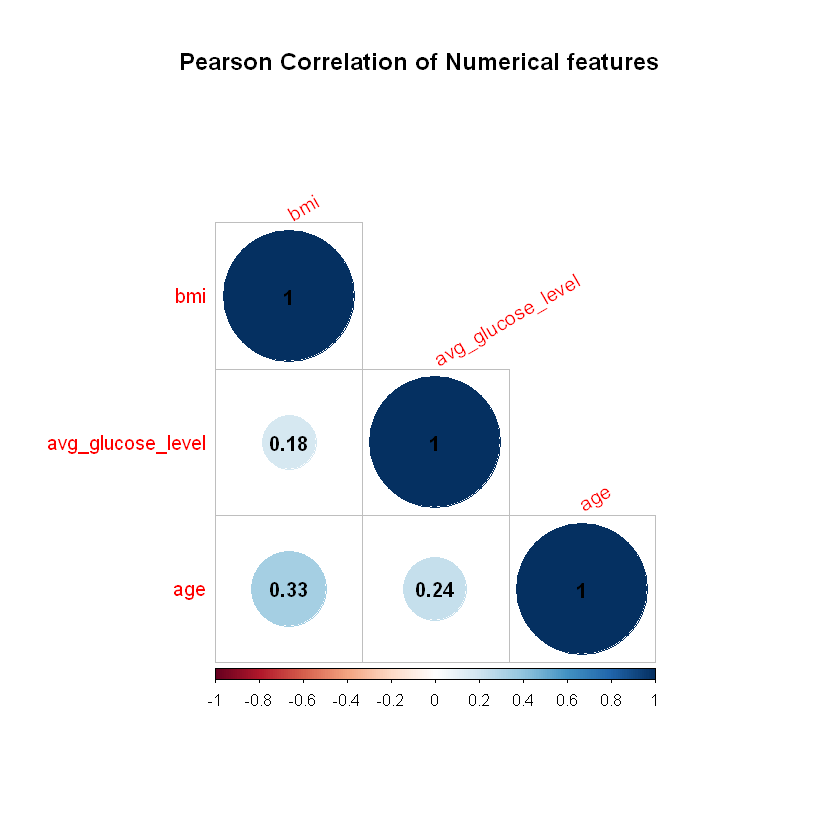 Pearson Correlation of Numerical features

bmi

bmi 1

avg_glucose_level

avg_glucose_level 0.18 1

age

age 0.33 0.24 1

-1 -0.8 -0.6 -0.4 -0.2 0 0.2 0.4 0.6 0.8 1